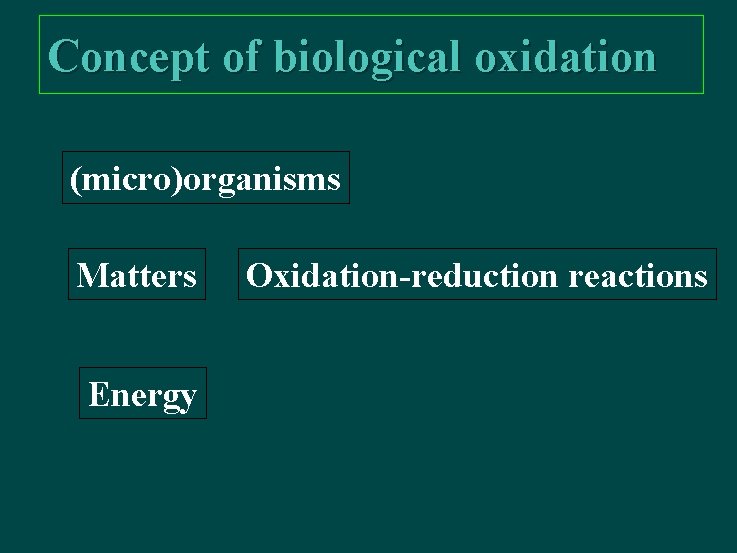 Concept of biological oxidation

(micro)organisms

Matters

Oxidation-reduction reactions

Energy